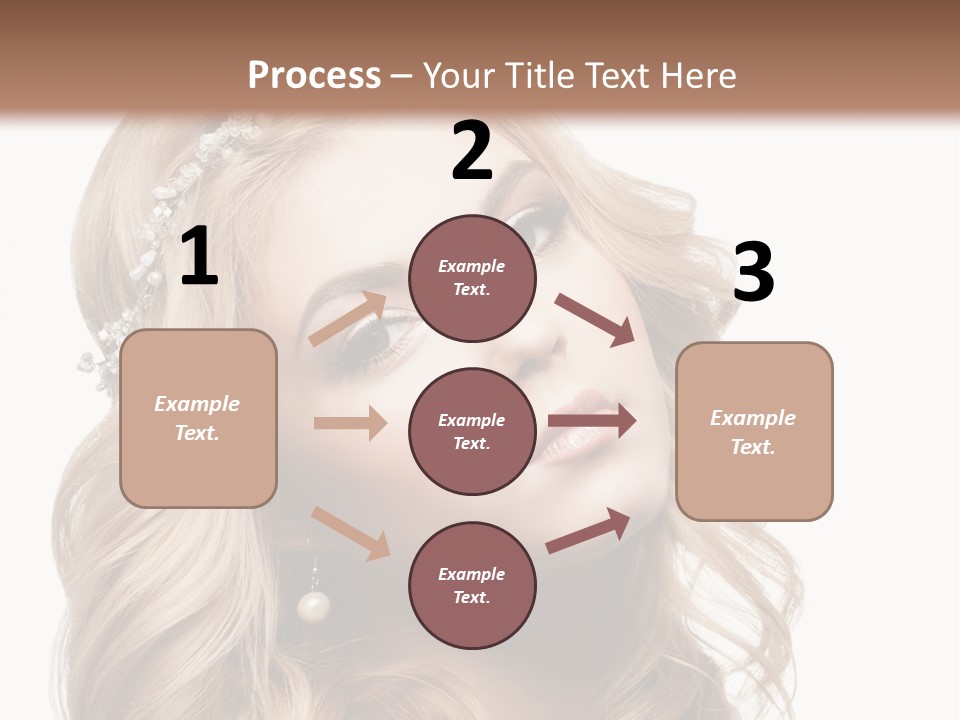 Process – Your Title Text Here

1

Example Text.

2

Example Text.

Example Text.

Example Text.

3

Example Text.